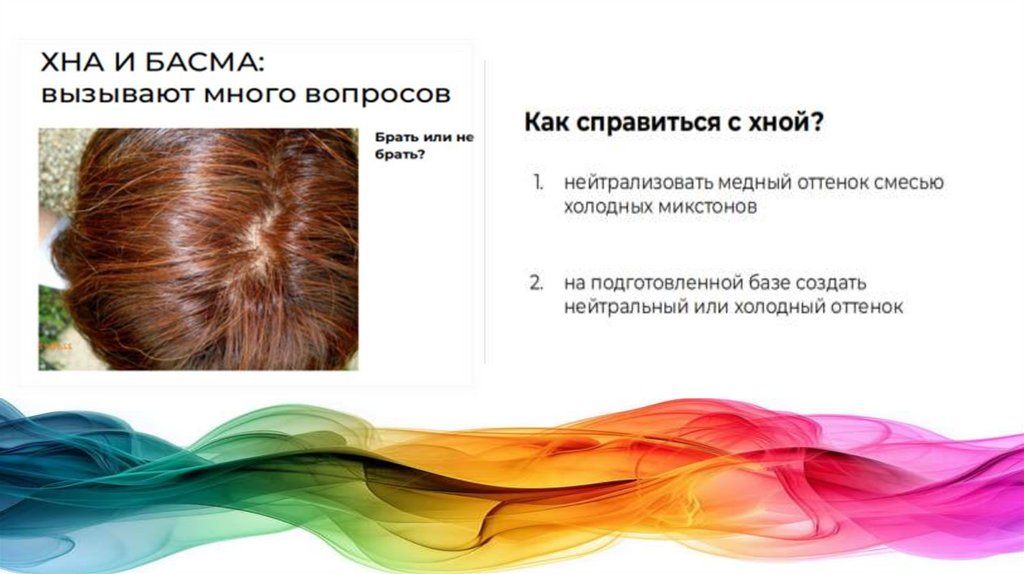 ХНА И БАСМА:
вызывают много вопросов

Брать или не брать?

Как справиться с хной?

1. нейтрализовать медный оттенок смесью холодных микстонов

2. на подготовленной базе создать нейтральный или холодный оттенок